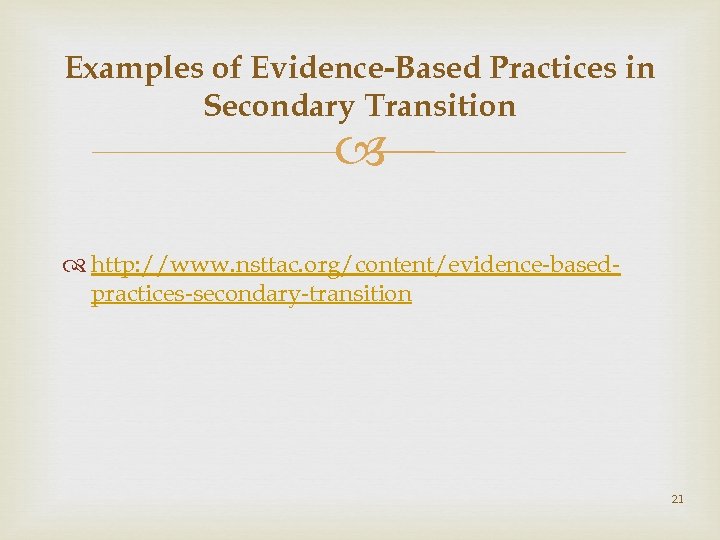 Examples of Evidence-Based Practices in Secondary Transition

http://www.nsttac.org/content/evidence-based-practices-secondary-transition

21